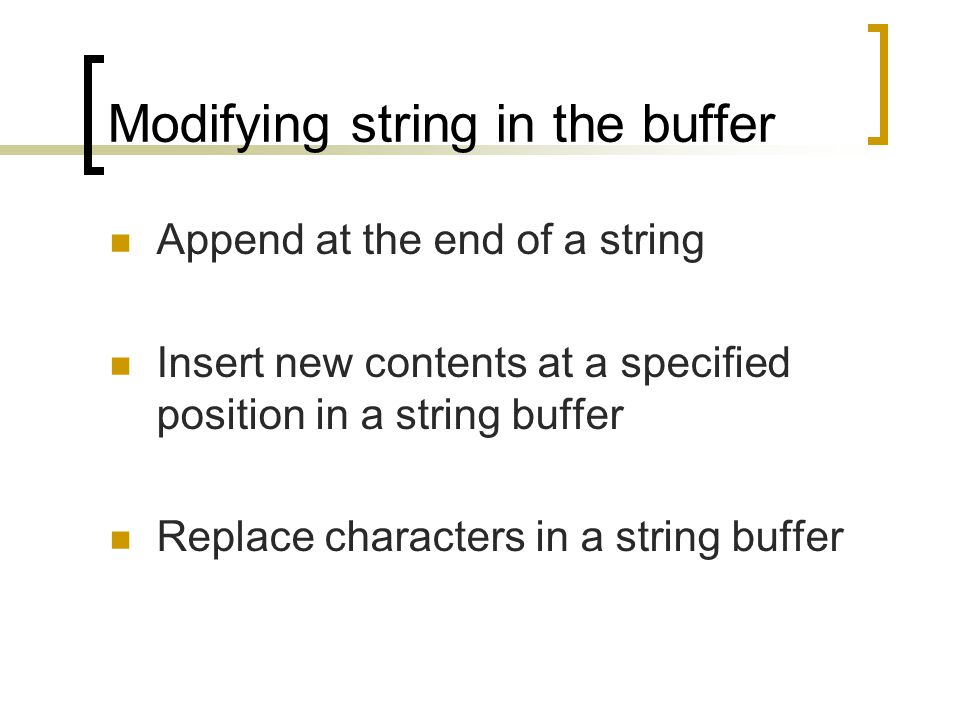 Modifying string in the buffer

Append at the end of a string

Insert new contents at a specified position in a string buffer

Replace characters in a string buffer